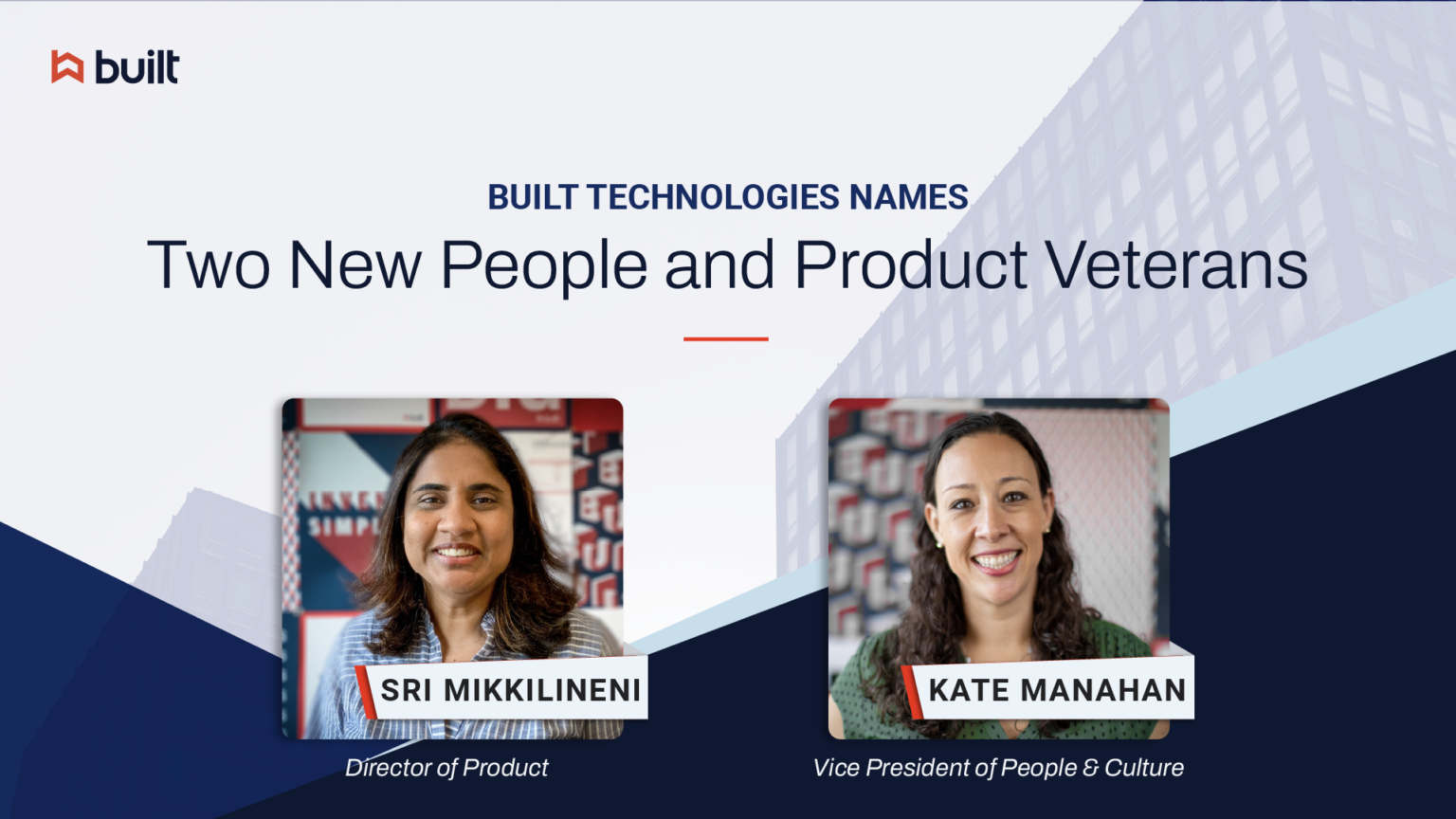 built

BUILT TECHNOLOGIES NAMES

Two New People and Product Veterans

SRI MIKKILINENI

Director of Product

KATE MANAHAN

Vice President of People & Culture